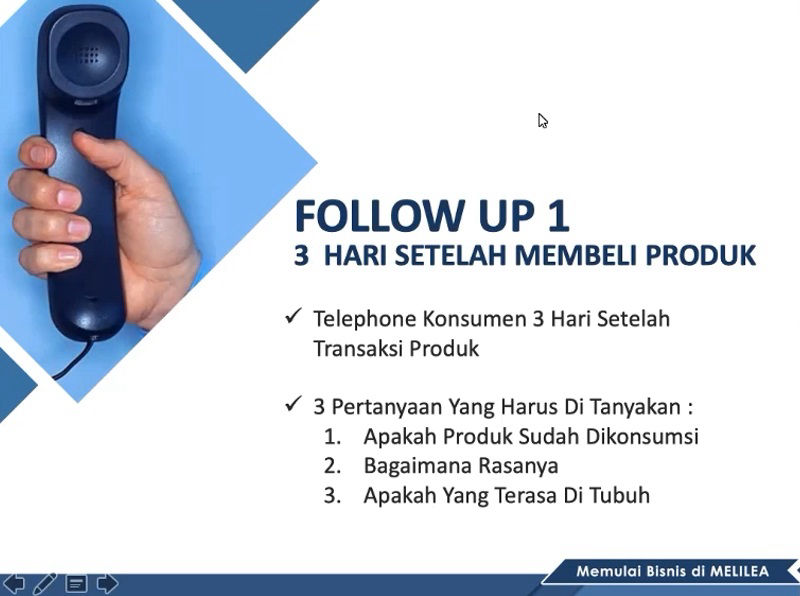 FOLLOW UP 1
3 HARI SETELAH MEMBELI PRODUK

✓ Telephone Konsumen 3 Hari Setelah Transaksi Produk

✓ 3 Pertanyaan Yang Harus Di Tanyakan :
1. Apakah Produk Sudah Dikonsumsi
2. Bagaimana Rasanya
3. Apakah Yang Terasa Di Tubuh

Memulai Bisnis di MELILEA